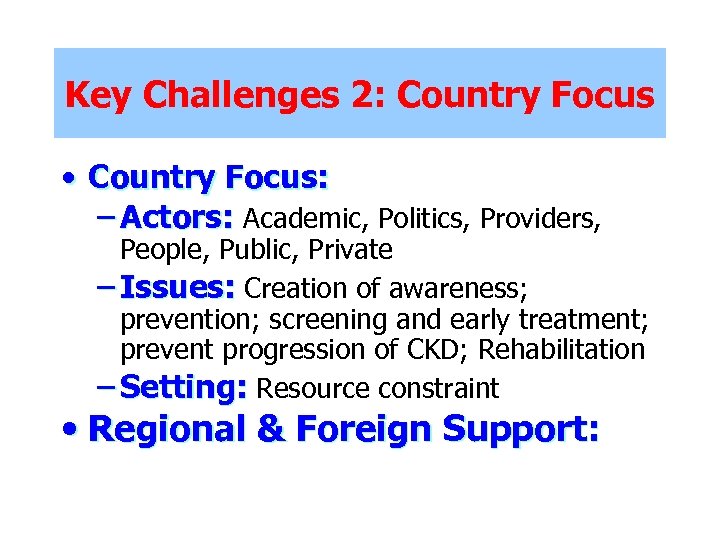 Key Challenges 2: Country Focus

• Country Focus:
– Actors: Academic, Politics, Providers, People, Public, Private
– Issues: Creation of awareness; prevention; screening and early treatment; prevent progression of CKD; Rehabilitation
– Setting: Resource constraint
• Regional & Foreign Support: